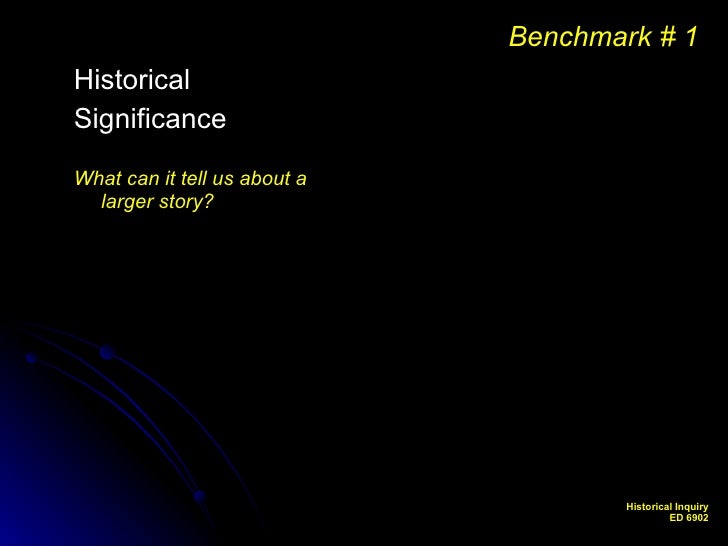 Benchmark # 1

Historical Significance

What can it tell us about a larger story?

Historical Inquiry
ED 6902